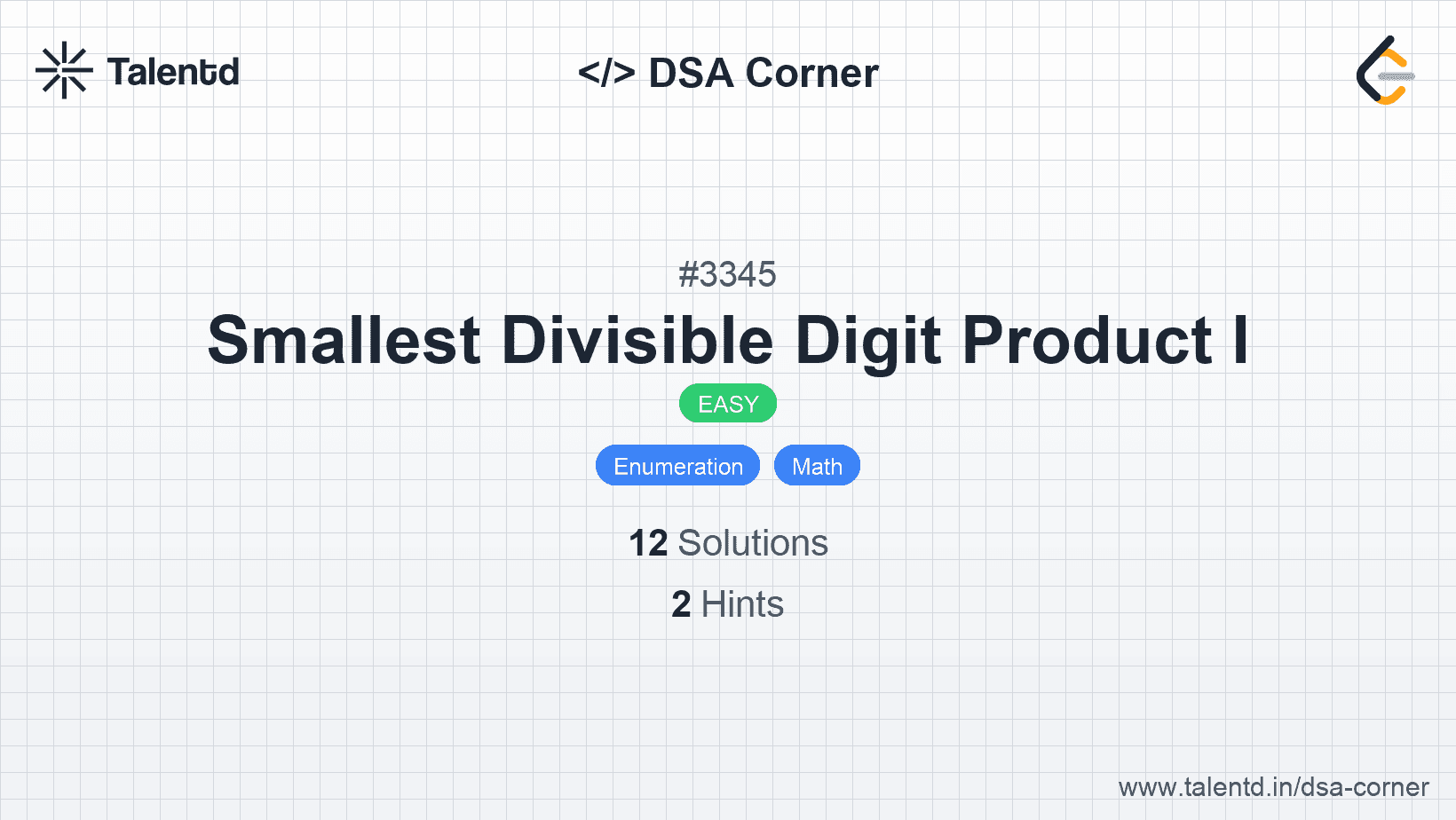 Talentd

</> DSA Corner

#3345

Smallest Divisible Digit Product I

EASY

Enumeration Math

12 Solutions

2 Hints

www.talentd.in/dsa-corner